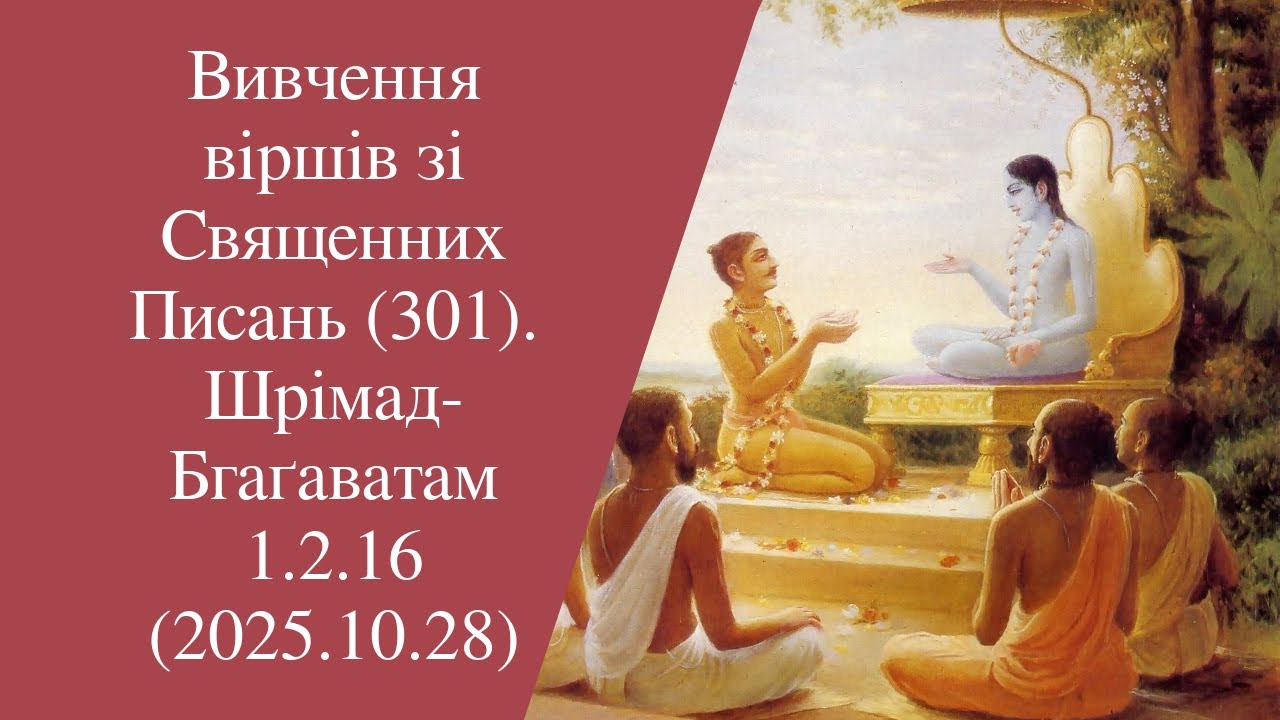 Вивчення віршів зі Священних Писань (301). Шрімад-Бгаґаватам 1.2.16 (2025.10.28)